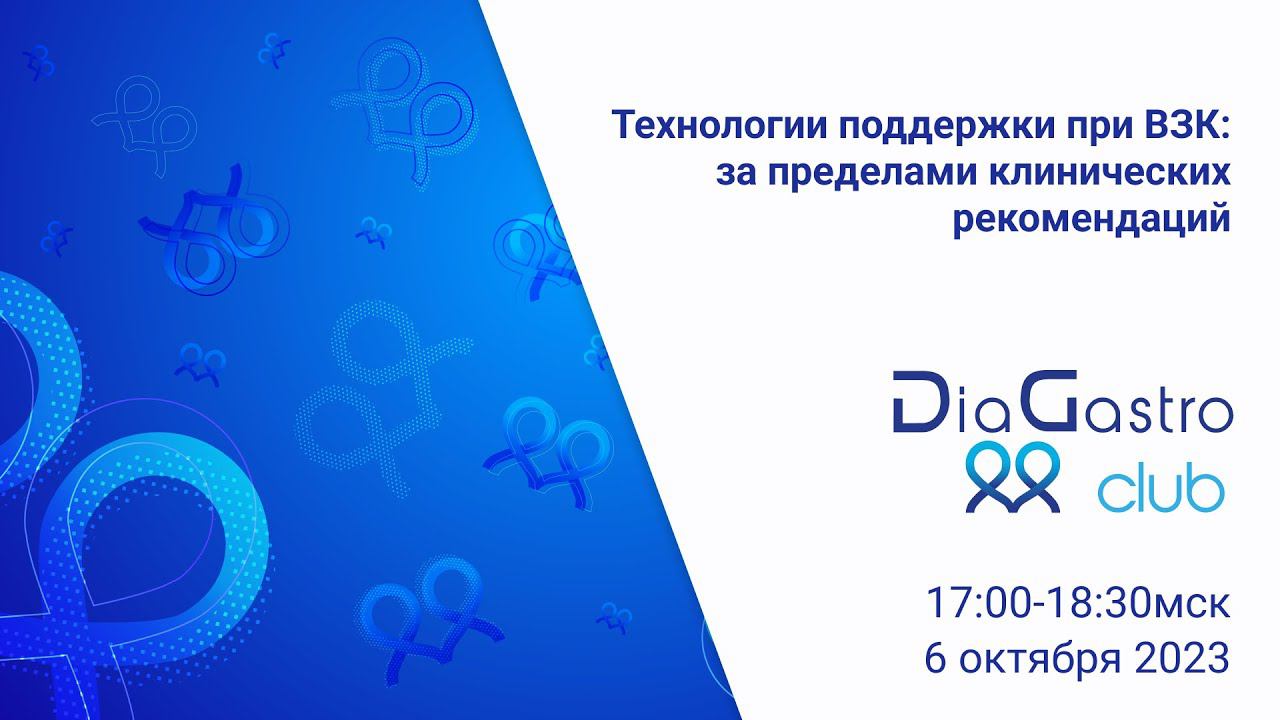 Технологии поддержки при ВЗК: за пределами клинических рекомендаций

DiaGastro club

17:00-18:30мск
6 октября 2023